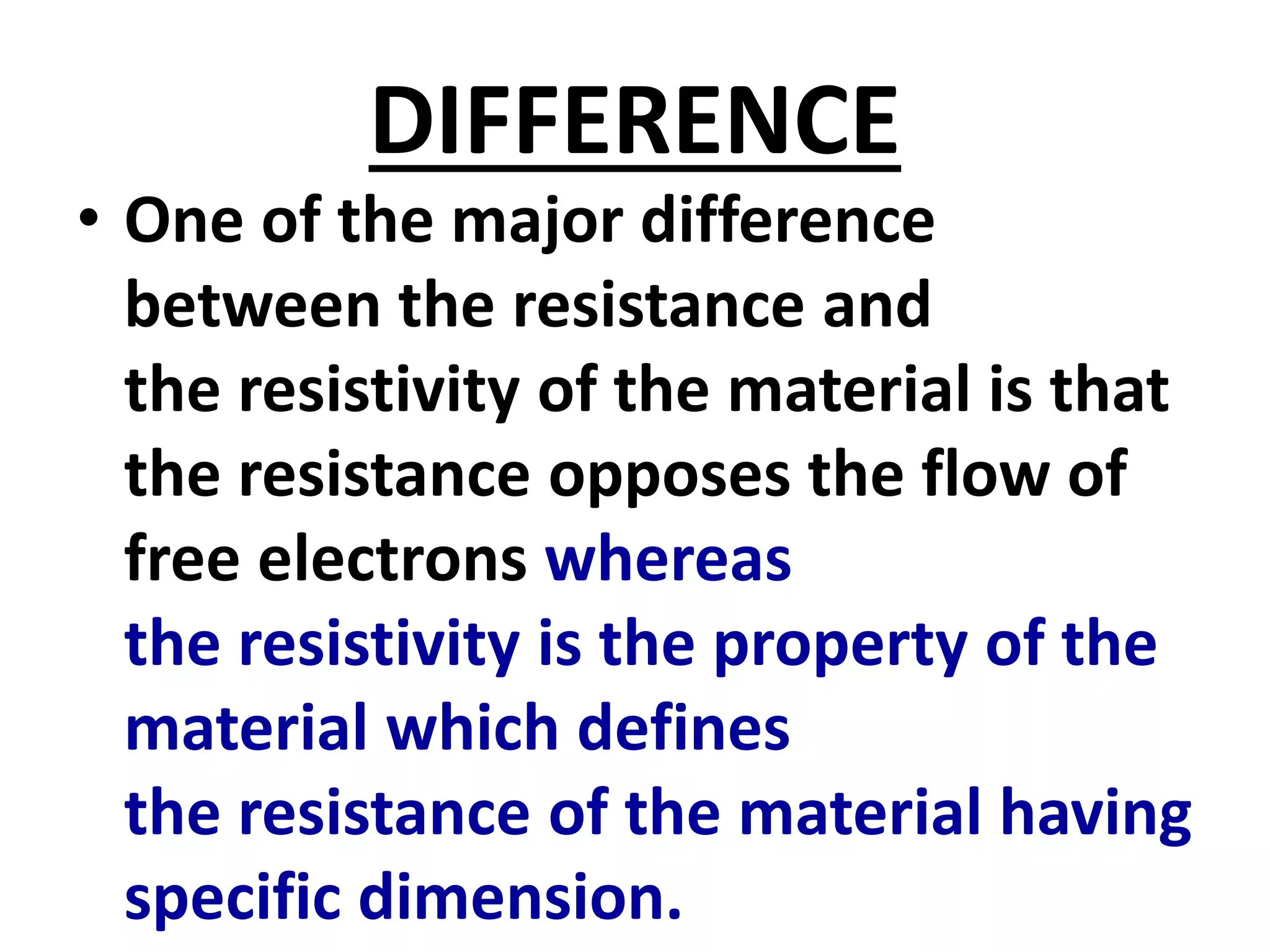 DIFFERENCE

• One of the major difference between the resistance and the resistivity of the material is that the resistance opposes the flow of free electrons whereas the resistivity is the property of the material which defines the resistance of the material having specific dimension.